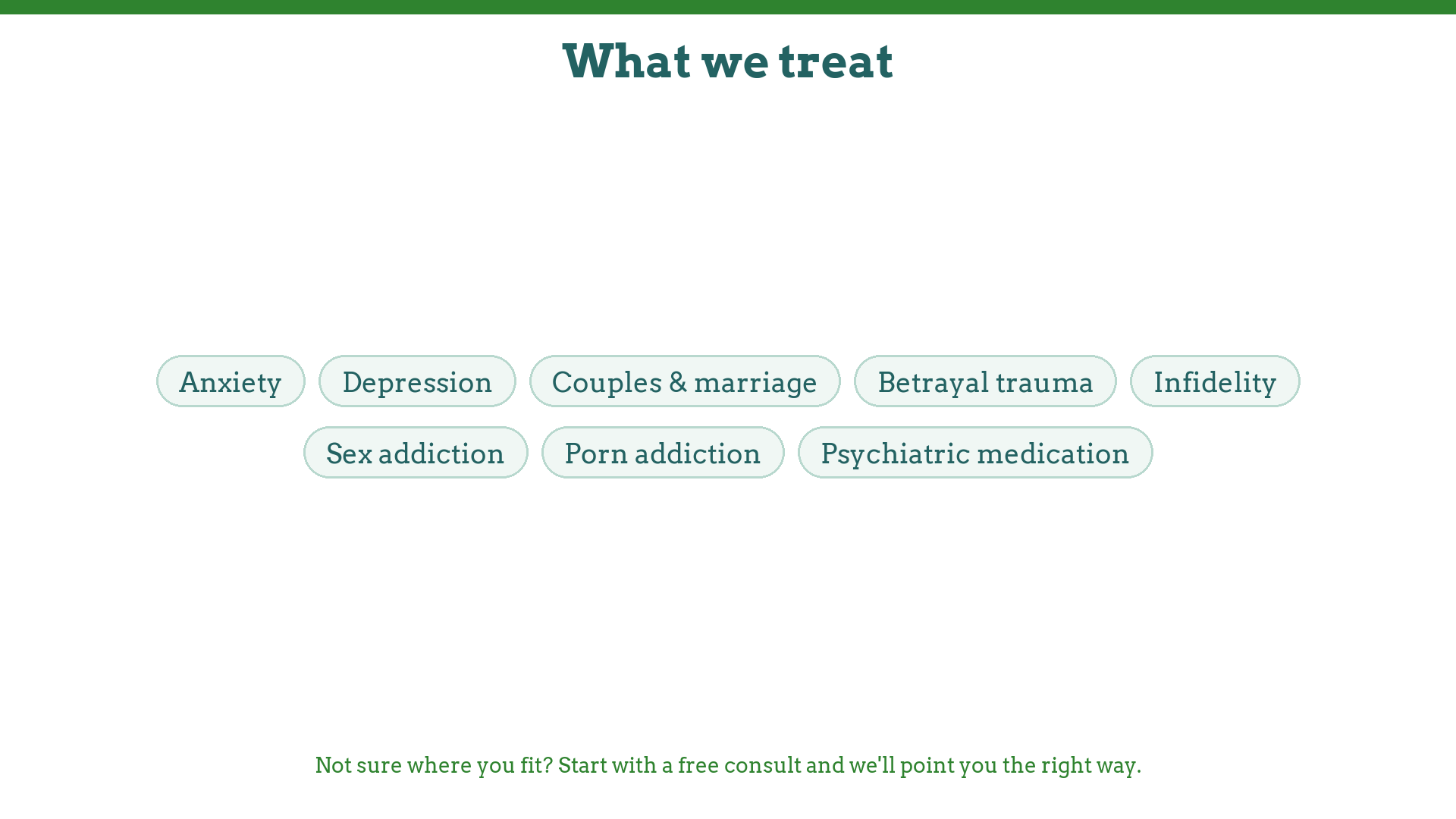 What we treat

Anxiety

Depression

Couples & marriage

Betrayal trauma

Infidelity

Sex addiction

Porn addiction

Psychiatric medication

Not sure where you fit? Start with a free consult and we'll point you the right way.